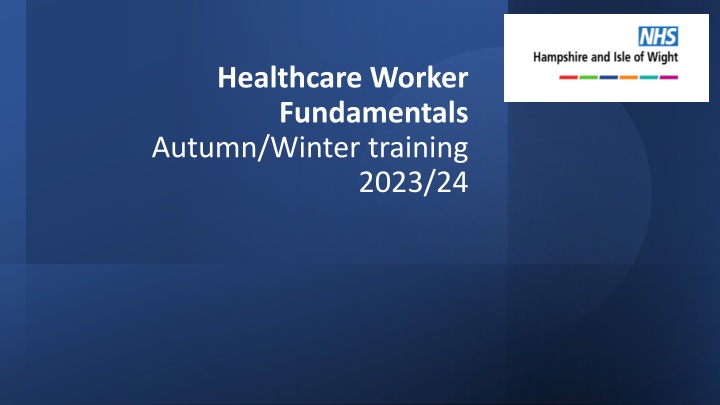 NHS
Hampshire and Isle of Wight

Healthcare Worker Fundamentals
Autumn/Winter training 2023/24